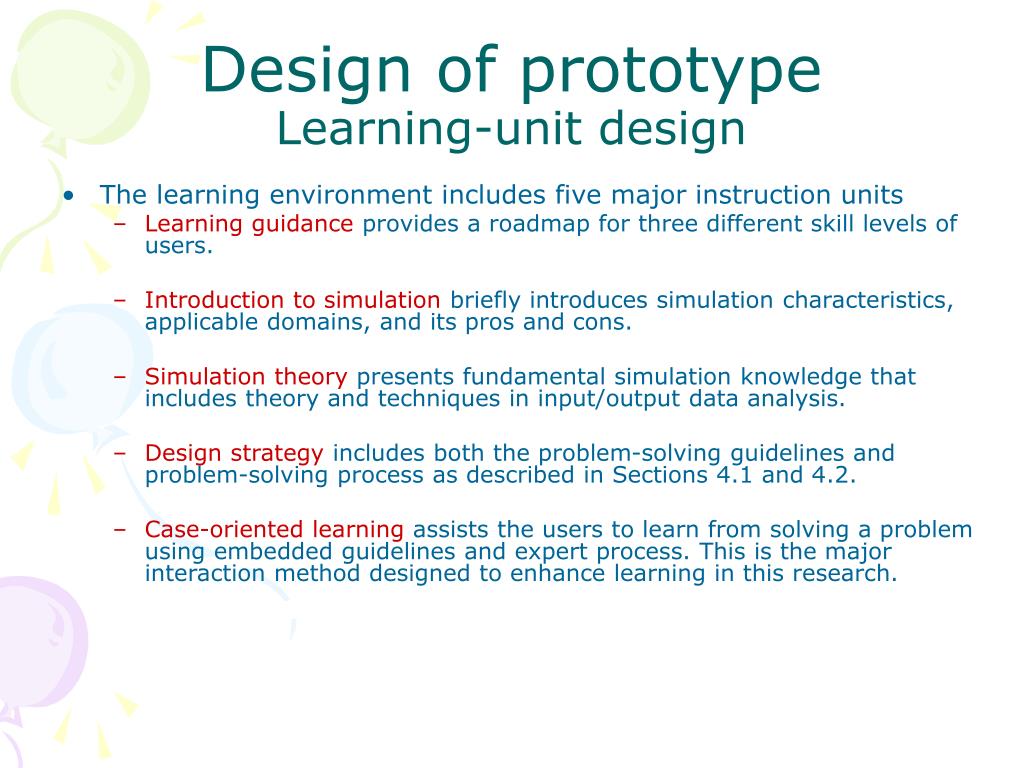 Design of prototype
Learning-unit design

• The learning environment includes five major instruction units
– Learning guidance provides a roadmap for three different skill levels of users.

– Introduction to simulation briefly introduces simulation characteristics, applicable domains, and its pros and cons.

– Simulation theory presents fundamental simulation knowledge that includes theory and techniques in input/output data analysis.

– Design strategy includes both the problem-solving guidelines and problem-solving process as described in Sections 4.1 and 4.2.

– Case-oriented learning assists the users to learn from solving a problem using embedded guidelines and expert process. This is the major interaction method designed to enhance learning in this research.